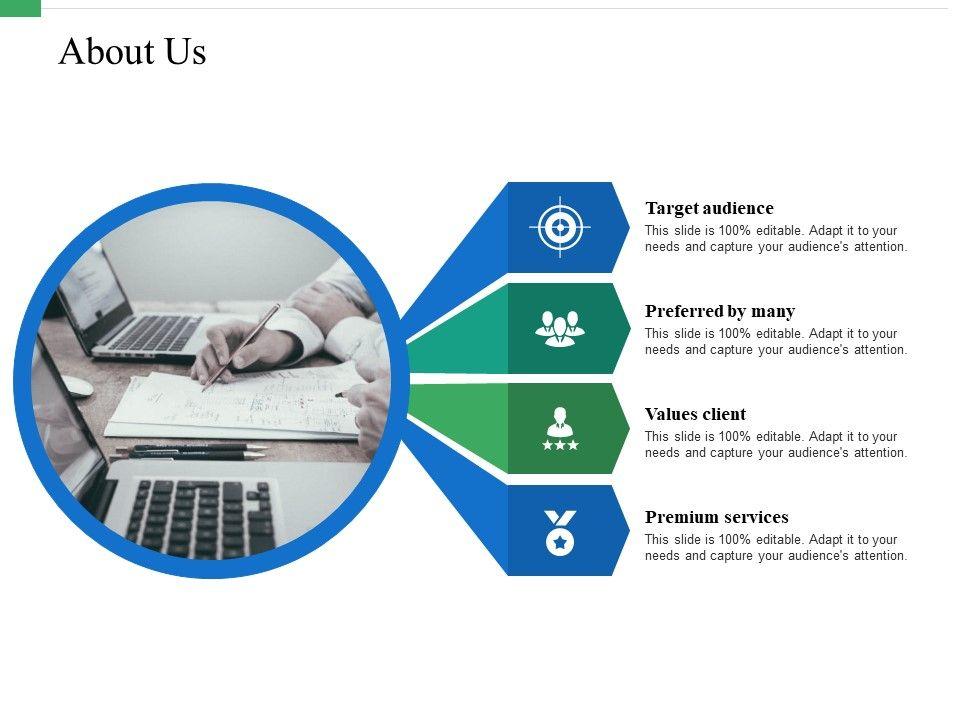 About Us

Target audience
This slide is 100% editable. Adapt it to your needs and capture your audience's attention.

Preferred by many
This slide is 100% editable. Adapt it to your needs and capture your audience's attention.

Values client
This slide is 100% editable. Adapt it to your needs and capture your audience's attention.

Premium services
This slide is 100% editable. Adapt it to your needs and capture your audience's attention.